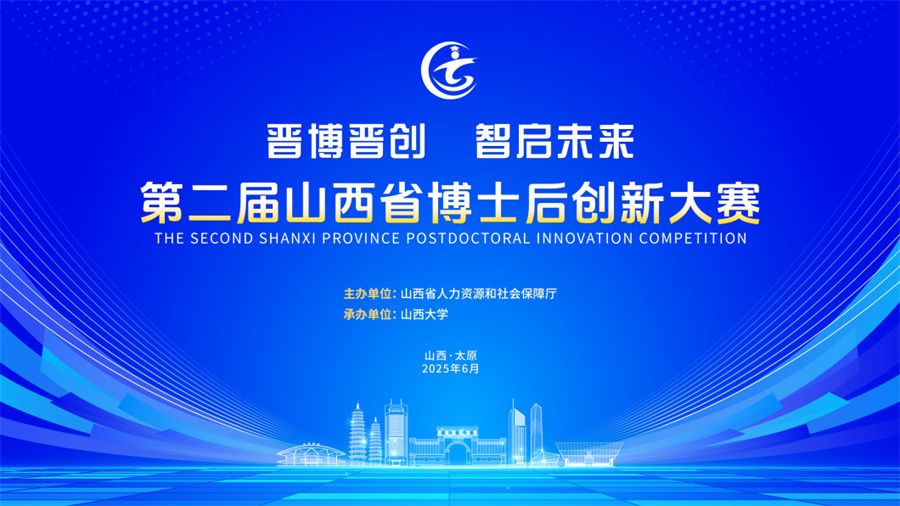 晋博晋创　智启未来

第二届山西省博士后创新大赛

THE SECOND SHANXI PROVINCE POSTDOCTORAL INNOVATION COMPETITION

主办单位：山西省人力资源和社会保障厅

承办单位：山西大学

山西·太原

2025年6月